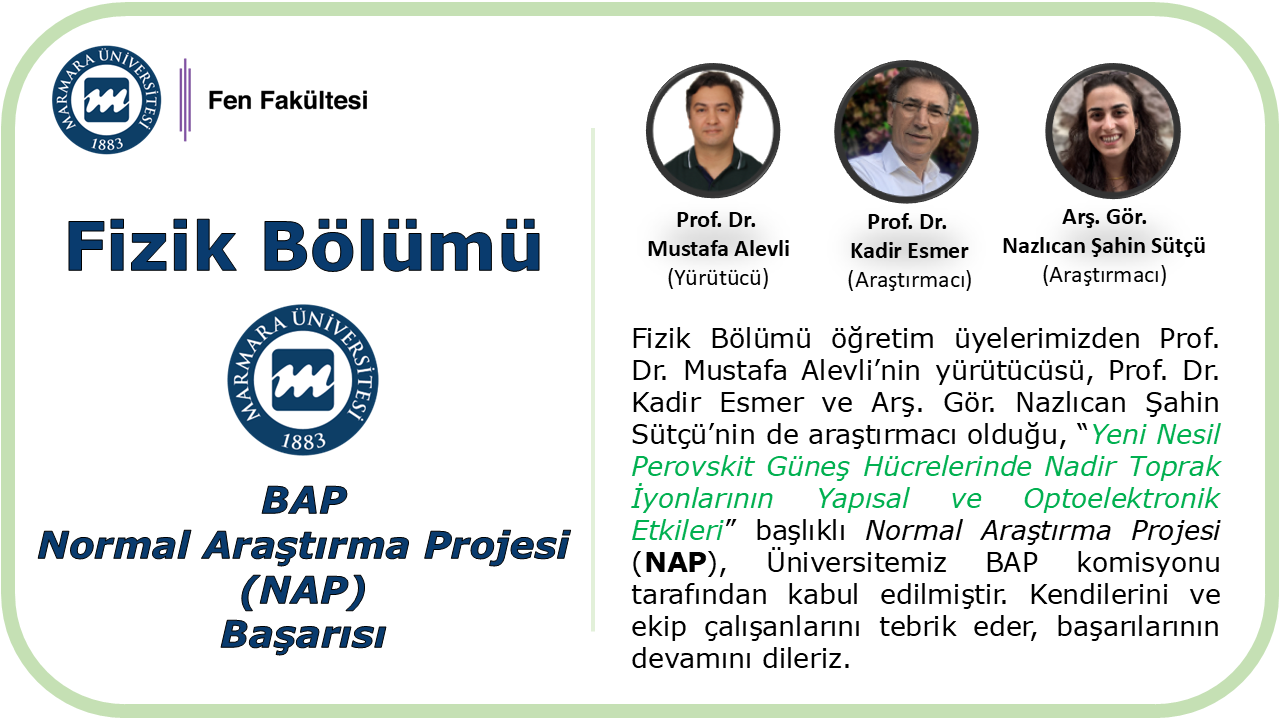 MARMARA ÜNİVERSİTESİ
1883

Fen Fakültesi

Fizik Bölümü

MARMARA ÜNİVERSİTESİ
1883

BAP
Normal Araştırma Projesi
(NAP)
Başarısı

Prof. Dr.
Mustafa Alevli
(Yürütücü)

Prof. Dr.
Kadir Esmer
(Araştırmacı)

Arş. Gör.
Nazlıcan Şahin Sütçü
(Araştırmacı)

Fizik Bölümü öğretim üyelerimizden Prof. Dr. Mustafa Alevli'nin yürütücüsü, Prof. Dr. Kadir Esmer ve Arş. Gör. Nazlıcan Şahin Sütçü'nin de araştırmacı olduğu, "Yeni Nesil Perovskit Güneş Hücrelerinde Nadir Toprak İyonlarının Yapısal ve Optoelektronik Etkileri" başlıklı Normal Araştırma Projesi (NAP), Üniversitemiz BAP komisyonu tarafından kabul edilmiştir. Kendilerini ve ekip çalışanlarını tebrik eder, başarılarının devamını dileriz.